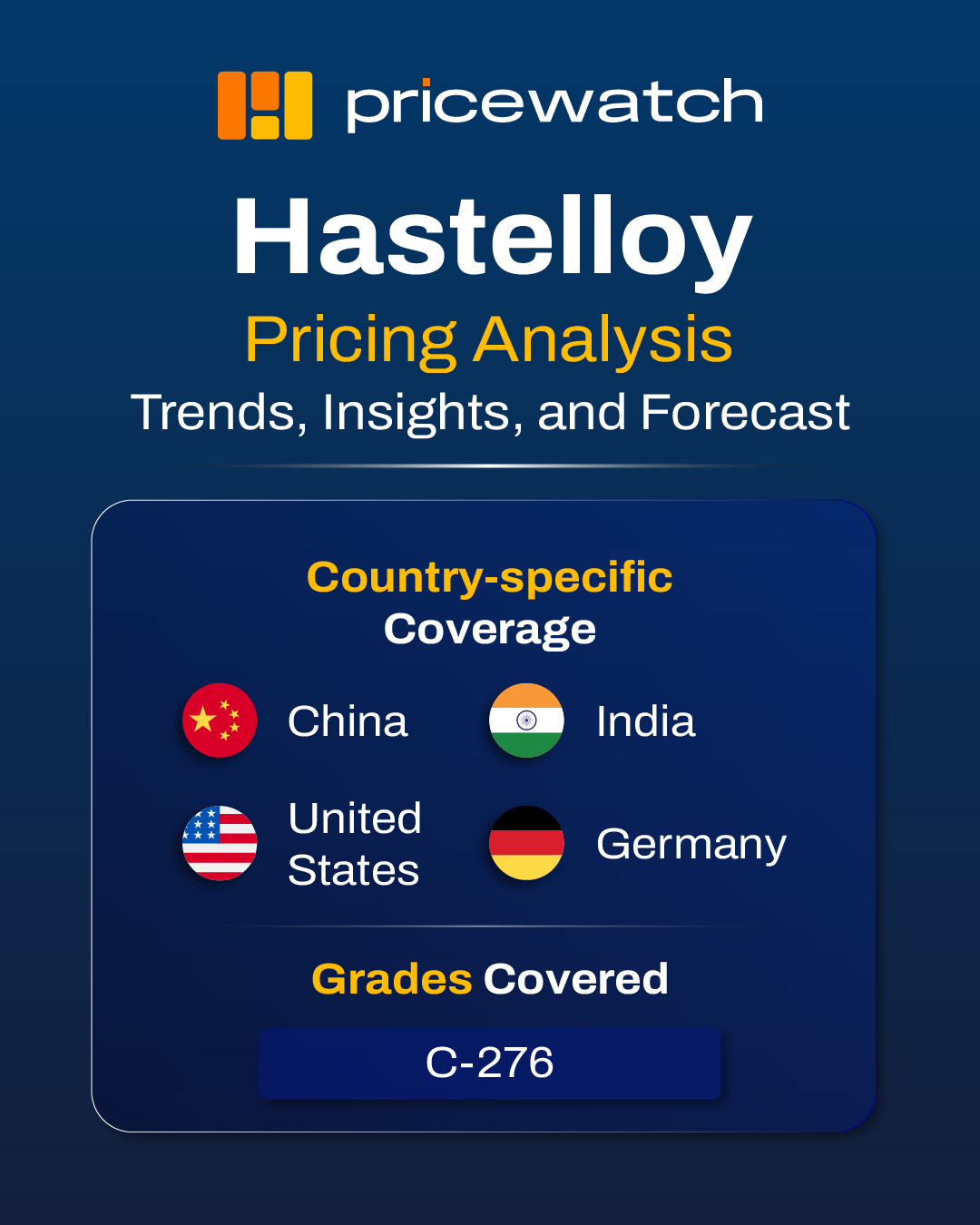 pricewatch

Hastelloy

Pricing Analysis

Trends, Insights, and Forecast

Country-specific Coverage

China

India

United States

Germany

Grades Covered

C-276